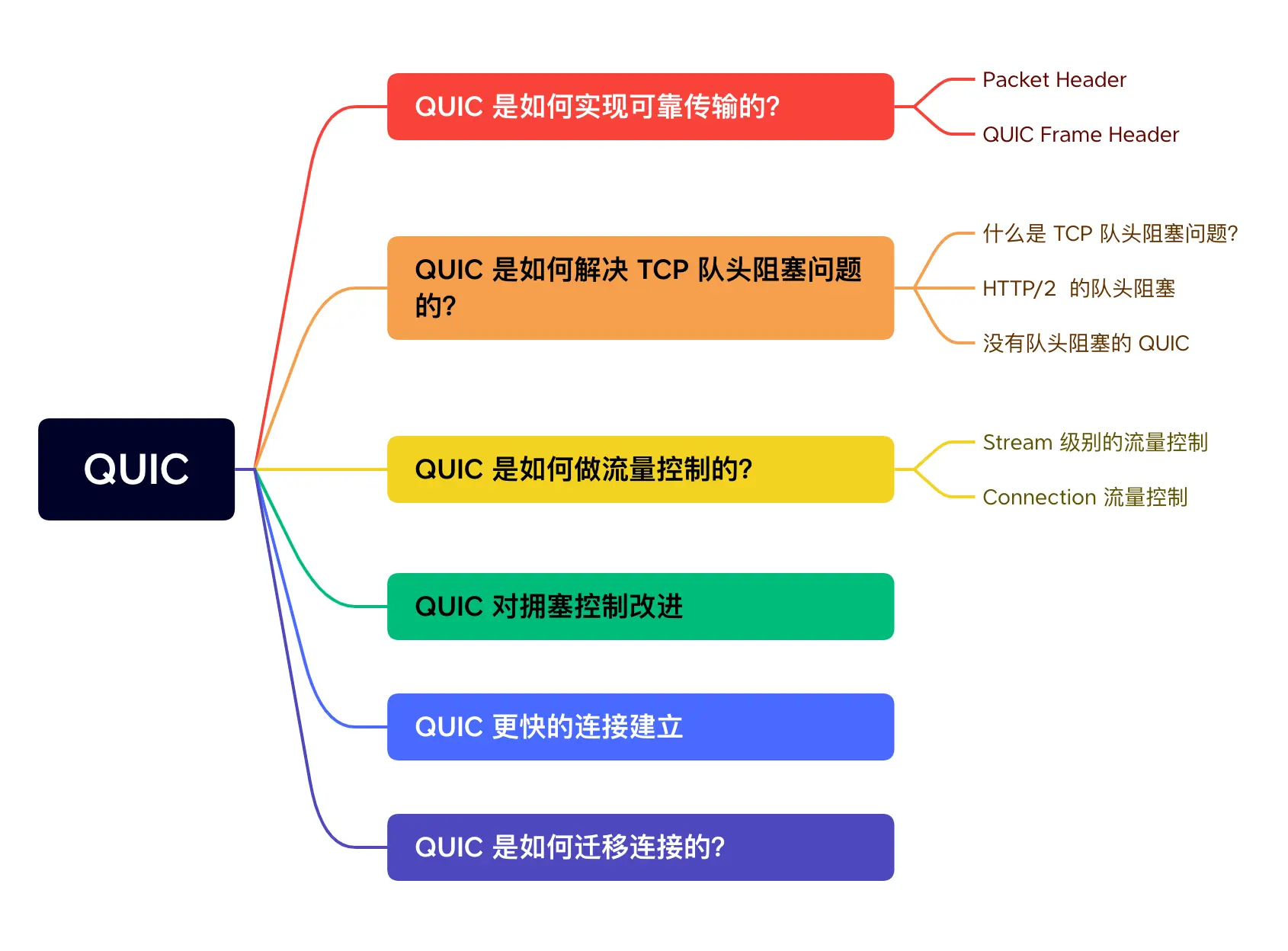 QUIC

QUIC 是如何实现可靠传输的?

Packet Header

QUIC Frame Header

QUIC 是如何解决 TCP 队头阻塞问题的?

什么是 TCP 队头阻塞问题?

HTTP/2 的队头阻塞

没有队头阻塞的 QUIC

QUIC 是如何做流量控制的?

Stream 级别的流量控制

Connection 流量控制

QUIC 对拥塞控制改进

QUIC 更快的连接建立

QUIC 是如何迁移连接的?